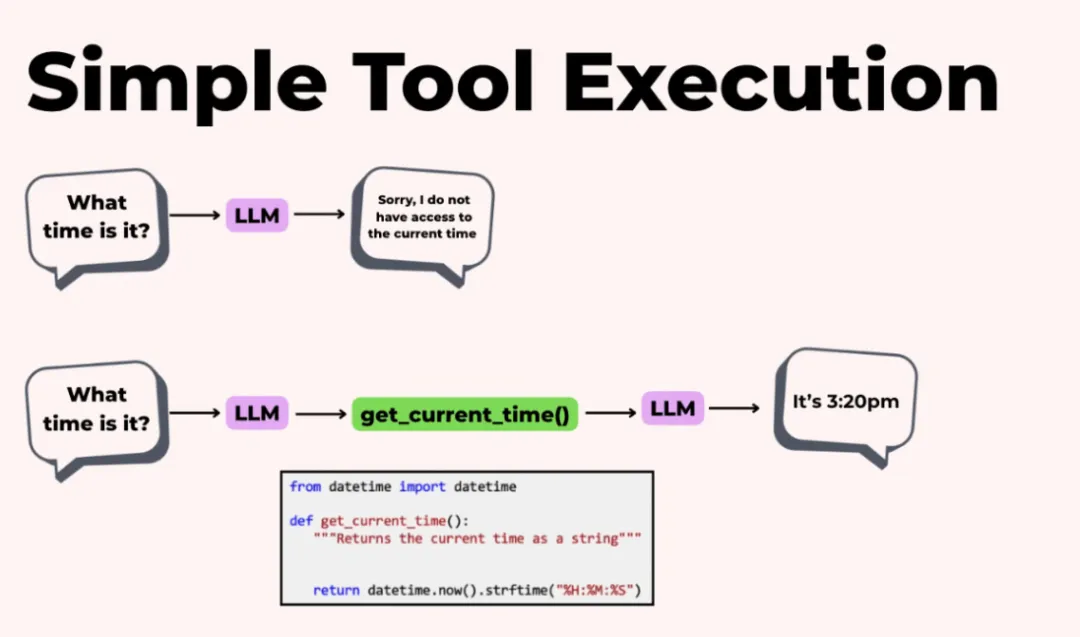 Simple Tool Execution

What time is it?

LLM

Sorry, I do not have access to the current time

What time is it?

LLM

get_current_time()

LLM

It's 3:20pm

from datetime import datetime

def get_current_time():
    """Returns the current time as a string"""

    return datetime.now().strftime("%H:%M:%S")